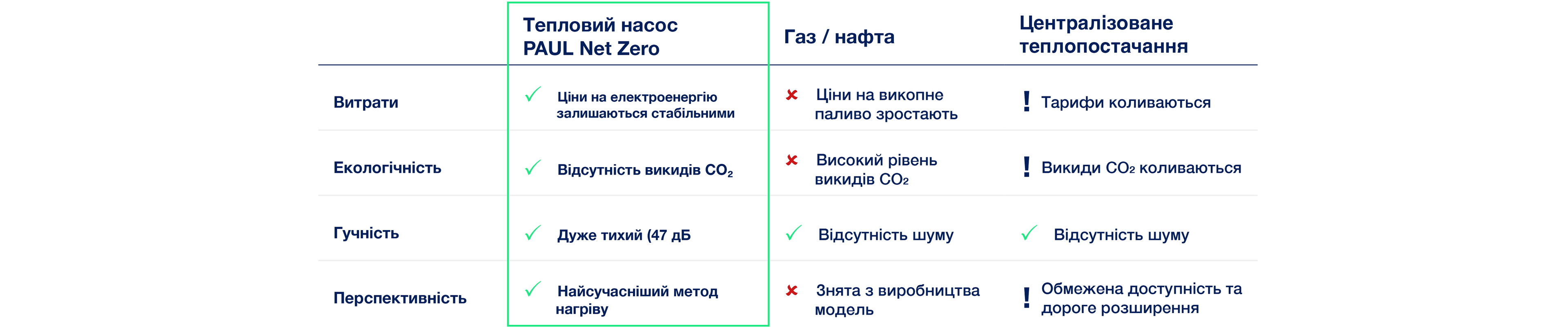 | | Тепловий насос PAUL Net Zero | Газ / нафта | Централізоване теплопостачання |
|---|---|---|---|
| Витрати | ✓ Ціни на електроенергію залишаються стабільними | ✗ Ціни на викопне паливо зростають | ! Тарифи коливаються |
| Екологічність | ✓ Відсутність викидів $CO_2$ | ✗ Високий рівень викидів $CO_2$ | ! Викиди $CO_2$ коливаються |
| Гучність | ✓ Дуже тихий (47 дБ | ✓ Відсутність шуму | ✓ Відсутність шуму |
| Перспективність | ✓ Найсучасніший метод нагріву | ✗ Знята з виробництва модель | ! Обмежена доступність та дороге розширення |